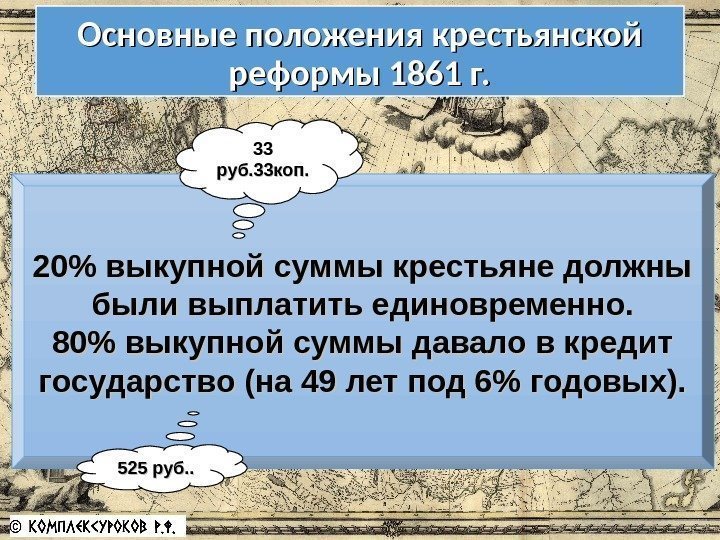 Основные положения крестьянской реформы 1861 г.

33 руб.33коп.

20% выкупной суммы крестьяне должны были выплатить единовременно.
80% выкупной суммы давало в кредит государство (на 49 лет под 6% годовых).

525 руб..

© КОМПЛЕКСУРОКОВ Р.Ф.